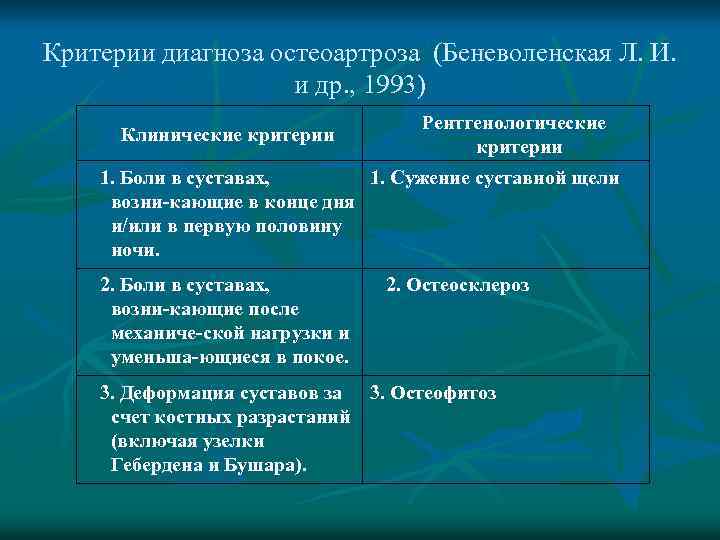 Критерии диагноза остеоартроза (Беневоленская Л. И. и др., 1993)

| Клинические критерии | Рентгенологические критерии |
|---|---|
| 1. Боли в суставах, возни-кающие в конце дня и/или в первую половину ночи. | 1. Сужение суставной щели |
| 2. Боли в суставах, возни-кающие после механиче-ской нагрузки и уменьша-ющиеся в покое. | 2. Остеосклероз |
| 3. Деформация суставов за счет костных разрастаний (включая узелки Гебердена и Бушара). | 3. Остеофитоз |